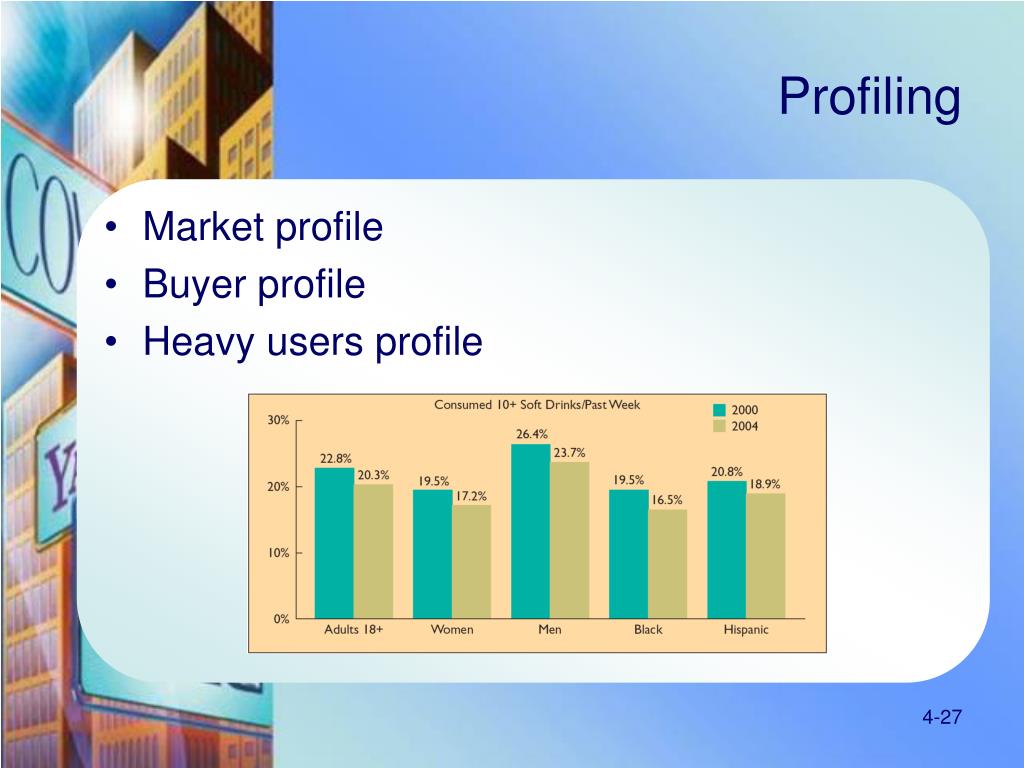 Profiling

• Market profile
• Buyer profile
• Heavy users profile

Consumed 10+ Soft Drinks/Past Week

2000
2004

30%
20%
10%
0%

22.8%
20.3%
19.5%
17.2%
26.4%
23.7%
19.5%
16.5%
20.8%
18.9%

Adults 18+
Women
Men
Black
Hispanic

4-27